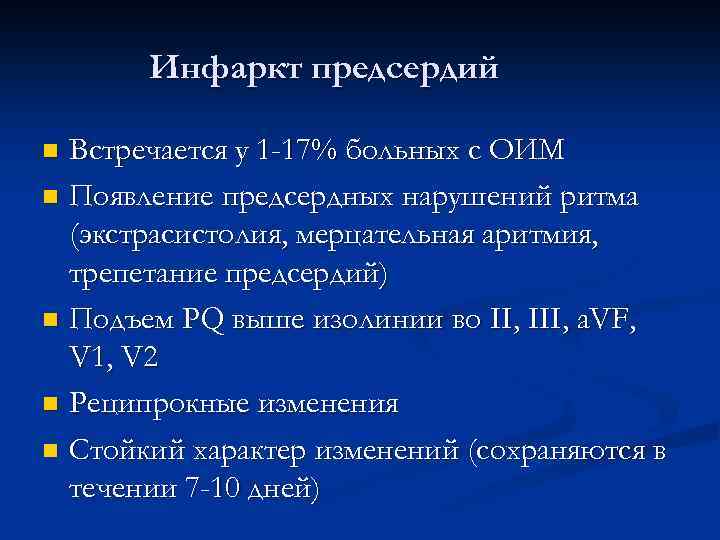 Инфаркт предсердий

- Встречается у 1-17% больных с ОИМ
- Появление предсердных нарушений ритма (экстрасистолия, мерцательная аритмия, трепетание предсердий)
- Подъем PQ выше изолинии во II, III, aVF, V1, V2
- Реципрокные изменения
- Стойкий характер изменений (сохраняются в течении 7-10 дней)